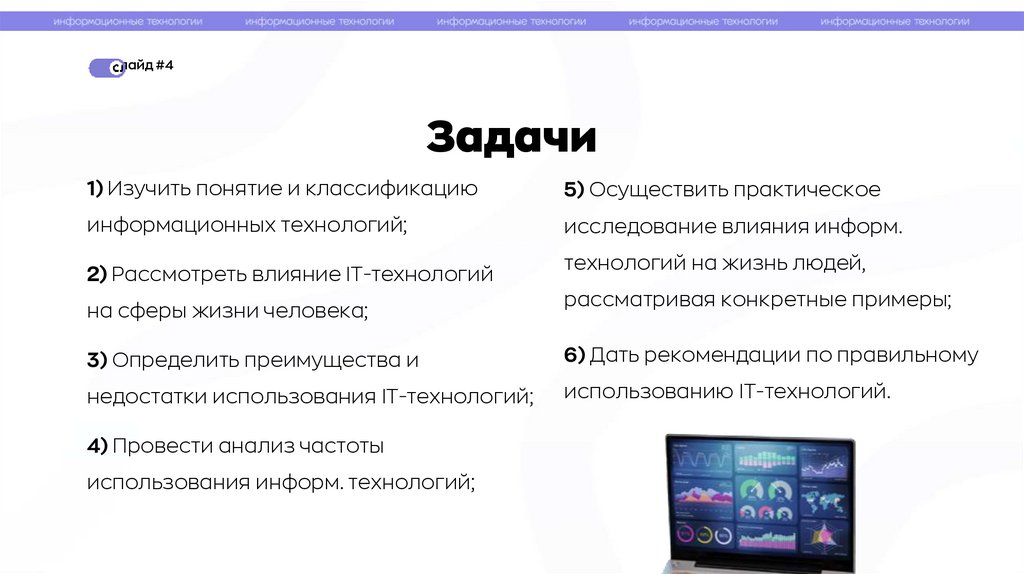 информационные технологии информационные технологии информационные технологии информационные технологии информационные технологии

слайд #4

Задачи

1) Изучить понятие и классификацию информационных технологий;

2) Рассмотреть влияние IT-технологий на сферы жизни человека;

3) Определить преимущества и недостатки использования IT-технологий;

4) Провести анализ частоты использования информ. технологий;

5) Осуществить практическое исследование влияния информ. технологий на жизнь людей, рассматривая конкретные примеры;

6) Дать рекомендации по правильному использованию IT-технологий.